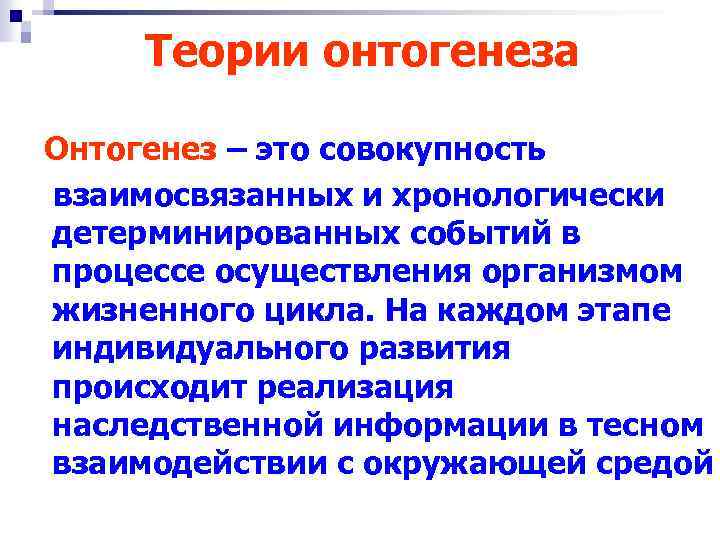 Теории онтогенеза

Онтогенез – это совокупность взаимосвязанных и хронологически детерминированных событий в процессе осуществления организмом жизненного цикла. На каждом этапе индивидуального развития происходит реализация наследственной информации в тесном взаимодействии с окружающей средой